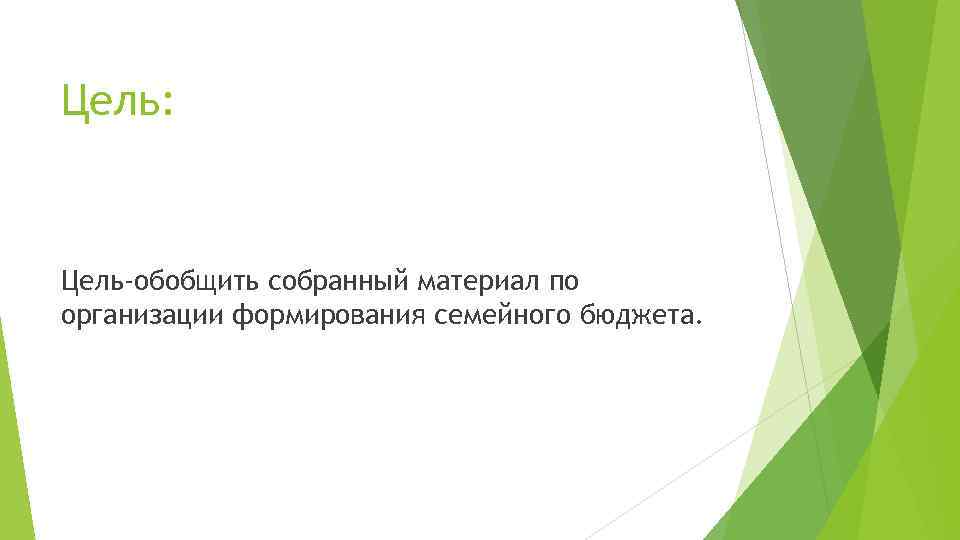 Цель:

Цель-обобщить собранный материал по организации формирования семейного бюджета.